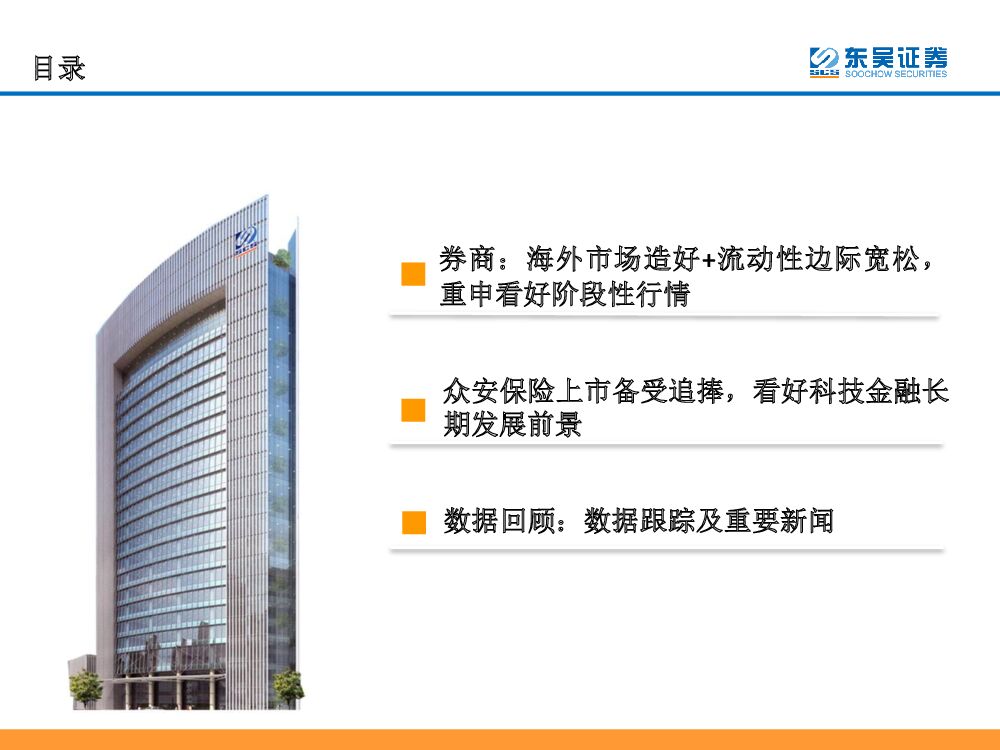 目录

东吴证券
SOOCHOW SECURITIES

券商：海外市场造好+流动性边际宽松，重申看好阶段性行情

众安保险上市备受追捧，看好科技金融长期发展前景

数据回顾：数据跟踪及重要新闻